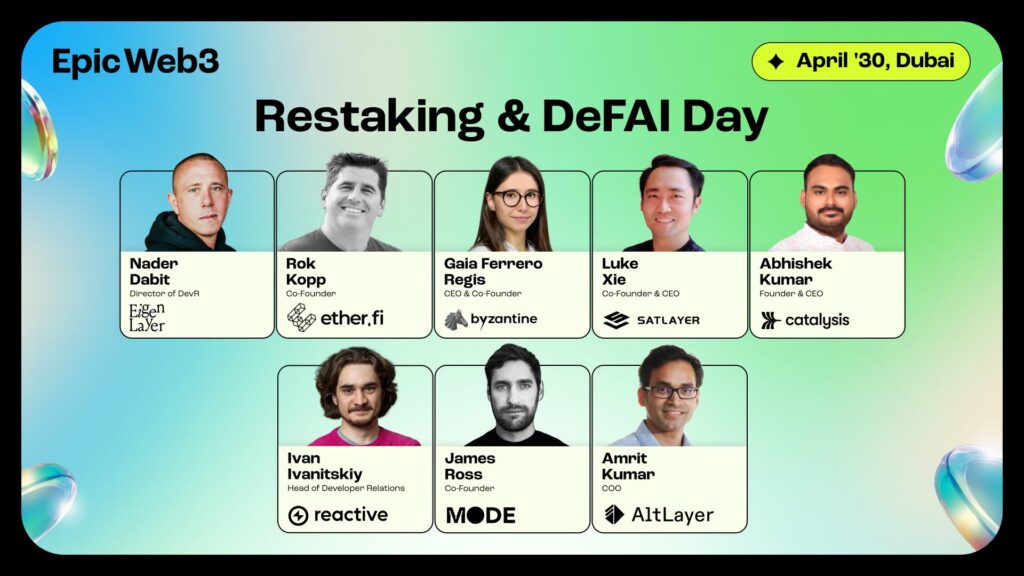 Epic Web3

April '30, Dubai

Restaking & DeFAI Day

Nader Dabit
Director of DevR
Eigen Layer

Rok Kopp
Co-Founder
ether.fi

Gaia Ferrero Regis
CEO & Co-Founder
byzantine

Luke Xie
Co-Founder & CEO
SATLAYER

Abhishek Kumar
Founder & CEO
catalysis

Ivan Ivanitskiy
Head of Developer Relations
reactive

James Ross
Co-Founder
MODE

Amrit Kumar
COO
AltLayer